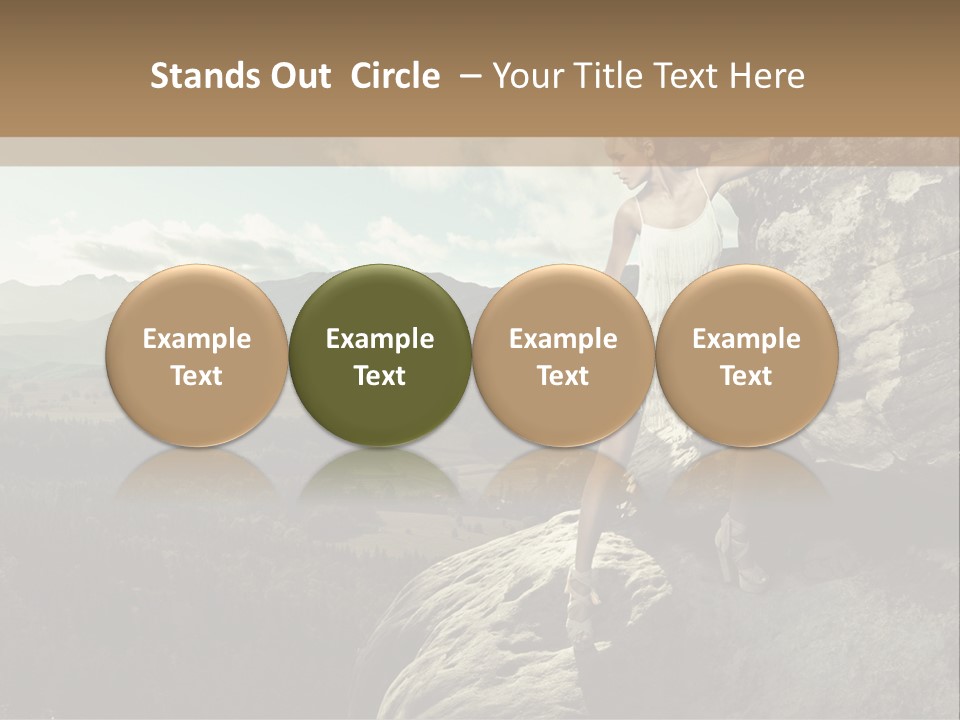 Stands Out Circle – Your Title Text Here

Example Text

Example Text

Example Text

Example Text